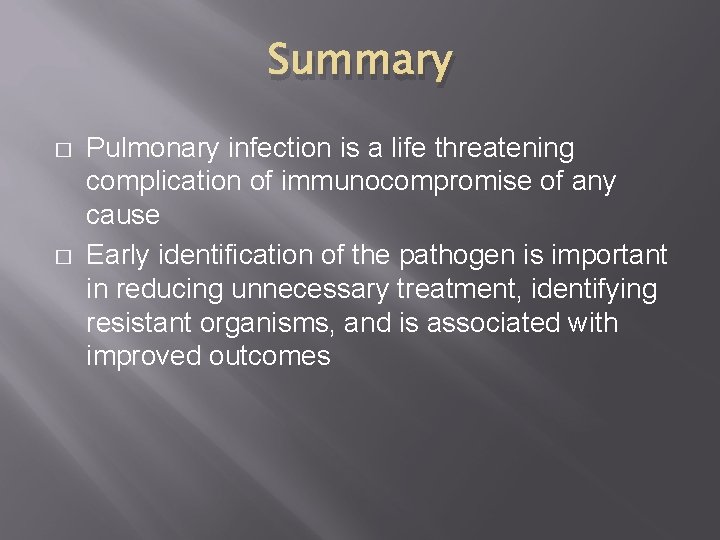 Summary

□ Pulmonary infection is a life threatening complication of immunocompromise of any cause

□ Early identification of the pathogen is important in reducing unnecessary treatment, identifying resistant organisms, and is associated with improved outcomes